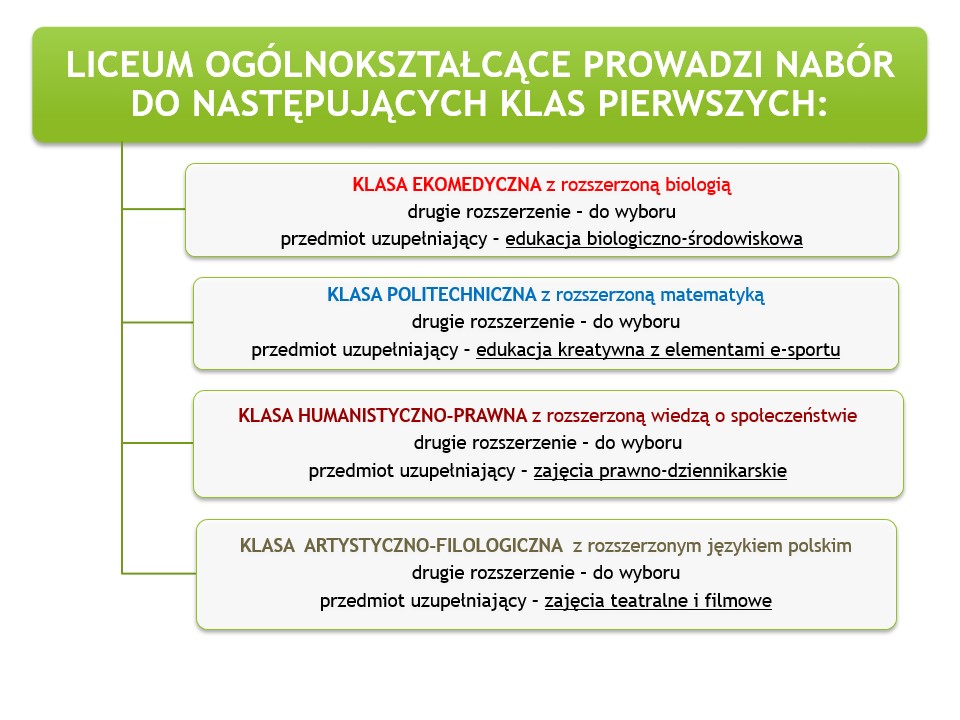 LICEUM OGÓLNOKSZTAŁCĄCE PROWADZI NABÓR DO NASTĘPUJĄCYCH KLAS PIERWSZYCH:

KLASA EKOMEDYCZNA z rozszerzoną biologią
drugie rozszerzenie – do wyboru
przedmiot uzupełniający – edukacja biologiczno-środowiskowa

KLASA POLITECHNICZNA z rozszerzoną matematyką
drugie rozszerzenie – do wyboru
przedmiot uzupełniający – edukacja kreatywna z elementami e-sportu

KLASA HUMANISTYCZNO-PRAWNA z rozszerzoną wiedzą o społeczeństwie
drugie rozszerzenie – do wyboru
przedmiot uzupełniający – zajęcia prawno-dziennikarskie

KLASA ARTYSTYCZNO-FILOLOGICZNA z rozszerzonym językiem polskim
drugie rozszerzenie – do wyboru
przedmiot uzupełniający – zajęcia teatralne i filmowe